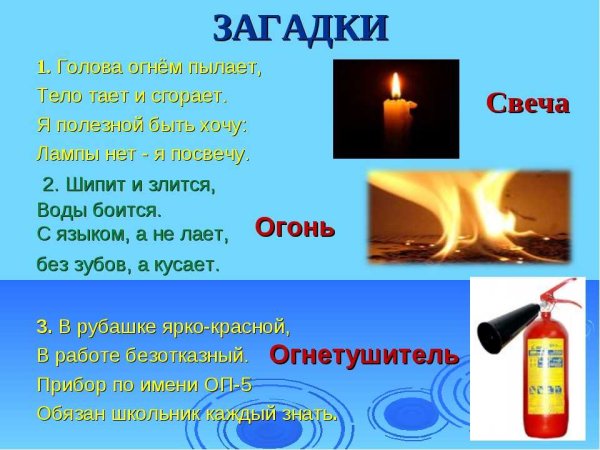 ЗАГАДКИ

1. Голова огнём пылает,
Тело тает и сгорает.
Я полезной быть хочу:
Лампы нет - я посвечу.

Свеча

2. Шипит и злится,
Воды боится.
С языком, а не лает,
без зубов, а кусает.

Огонь

3. В рубашке ярко-красной,
В работе безотказный.
Прибор по имени ОП-5
Обязан школьник каждый знать.

Огнетушитель